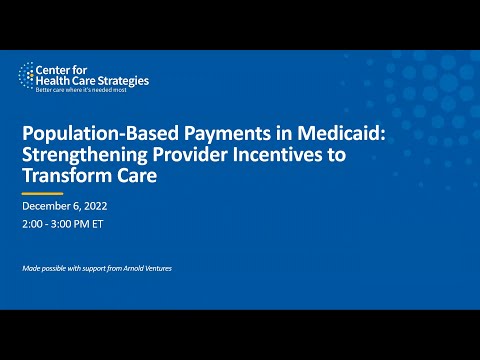 Center for Health Care Strategies
Better care where it's needed most

Population-Based Payments in Medicaid: Strengthening Provider Incentives to Transform Care

December 6, 2022
2:00 - 3:00 PM ET

Made possible with support from Arnold Ventures